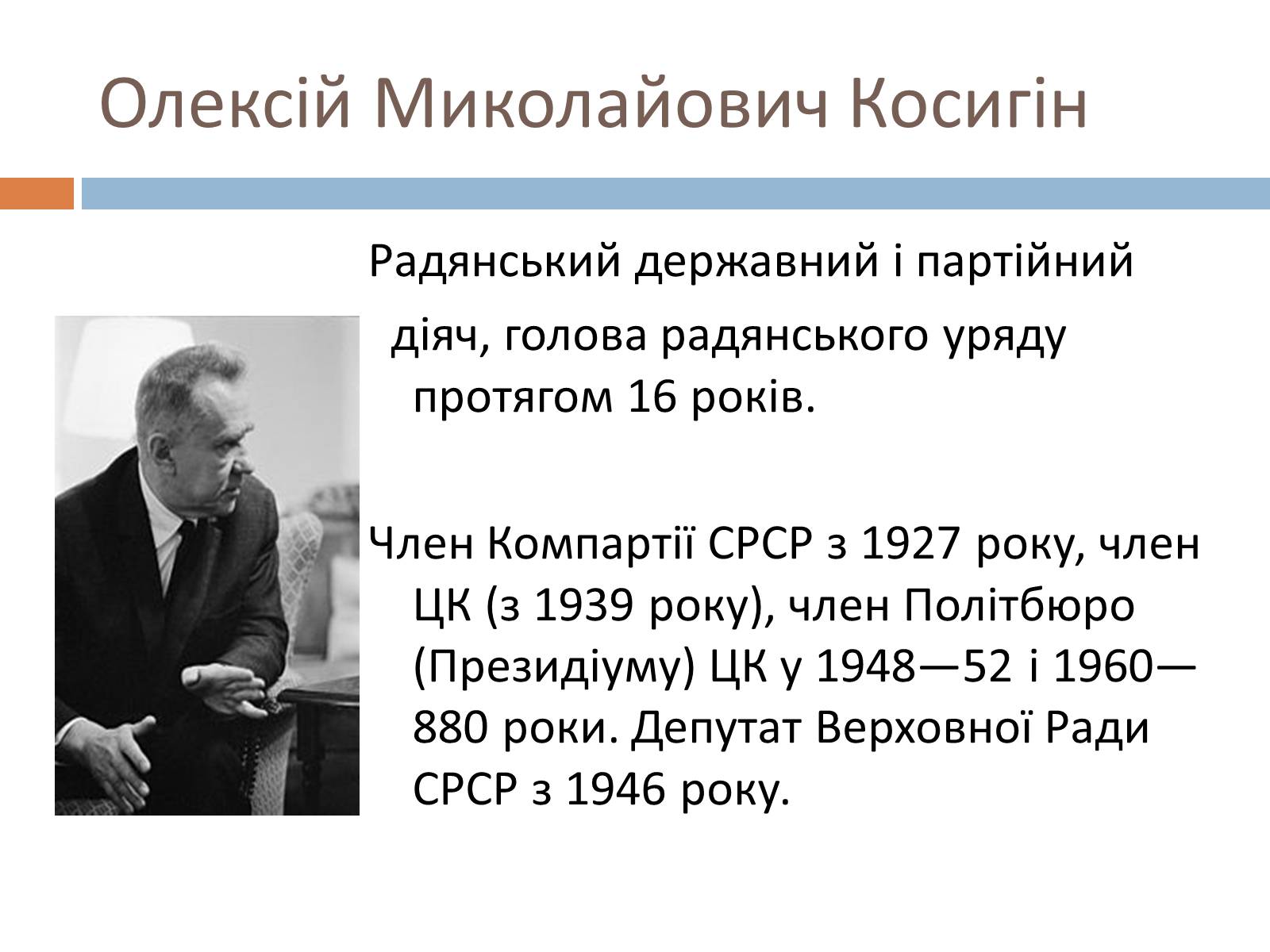 Олексій Миколайович Косигін

Радянський державний і партійний

діяч, голова радянського уряду протягом 16 років.

Член Компартії СРСР з 1927 року, член ЦК (з 1939 року), член Політбюро (Президіуму) ЦК у 1948—52 і 1960—880 роки. Депутат Верховної Ради СРСР з 1946 року.